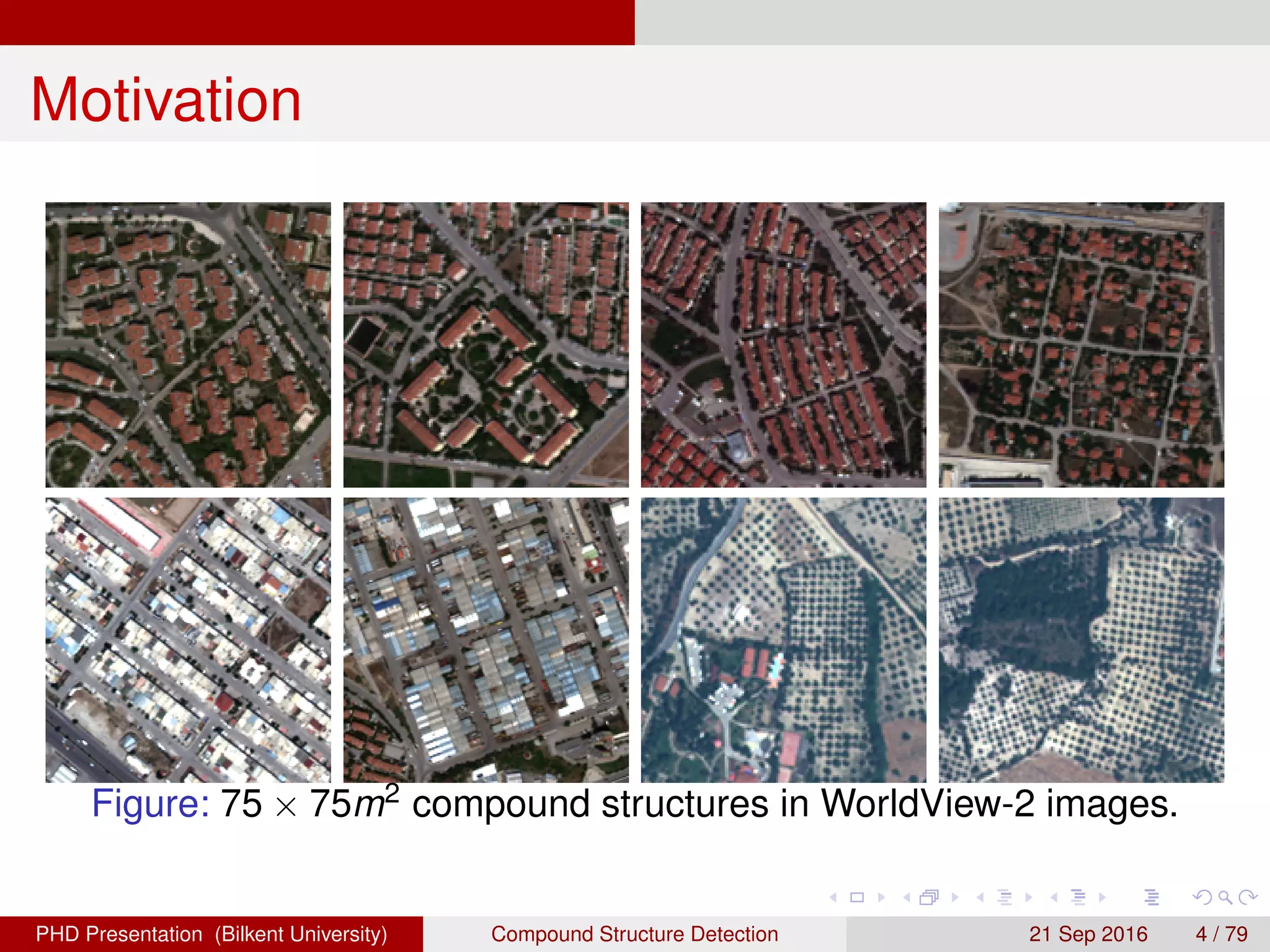 Motivation

Figure: $75 \times 75m^2$ compound structures in WorldView-2 images.

PHD Presentation (Bilkent University) Compound Structure Detection 21 Sep 2016 4 / 79